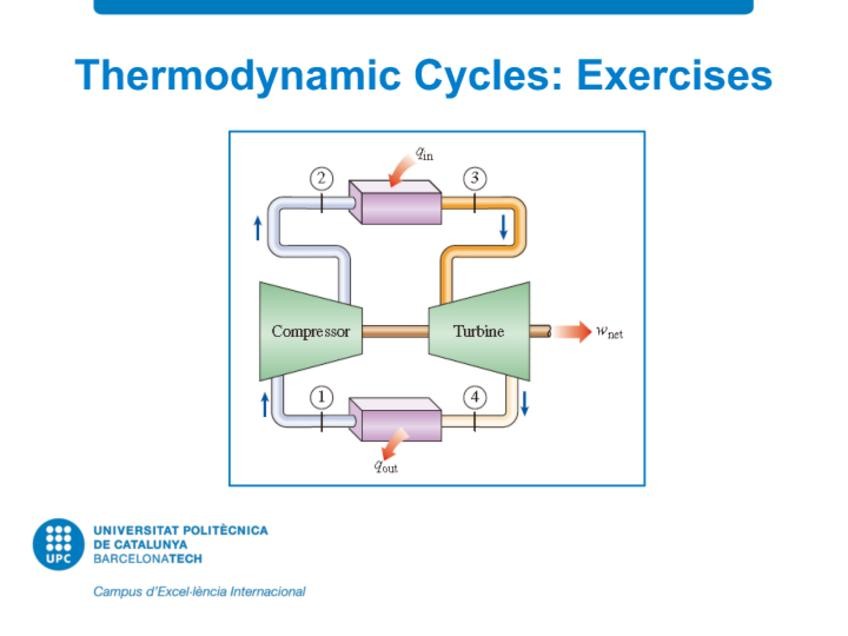 Thermodynamic Cycles: Exercises

$q_{in}$

2

3

Compressor

Turbine

$w_{net}$

1

4

$q_{out}$

UPC

UNIVERSITAT POLITÈCNICA DE CATALUNYA BARCELONATECH

Campus d'Excel·lència Internacional